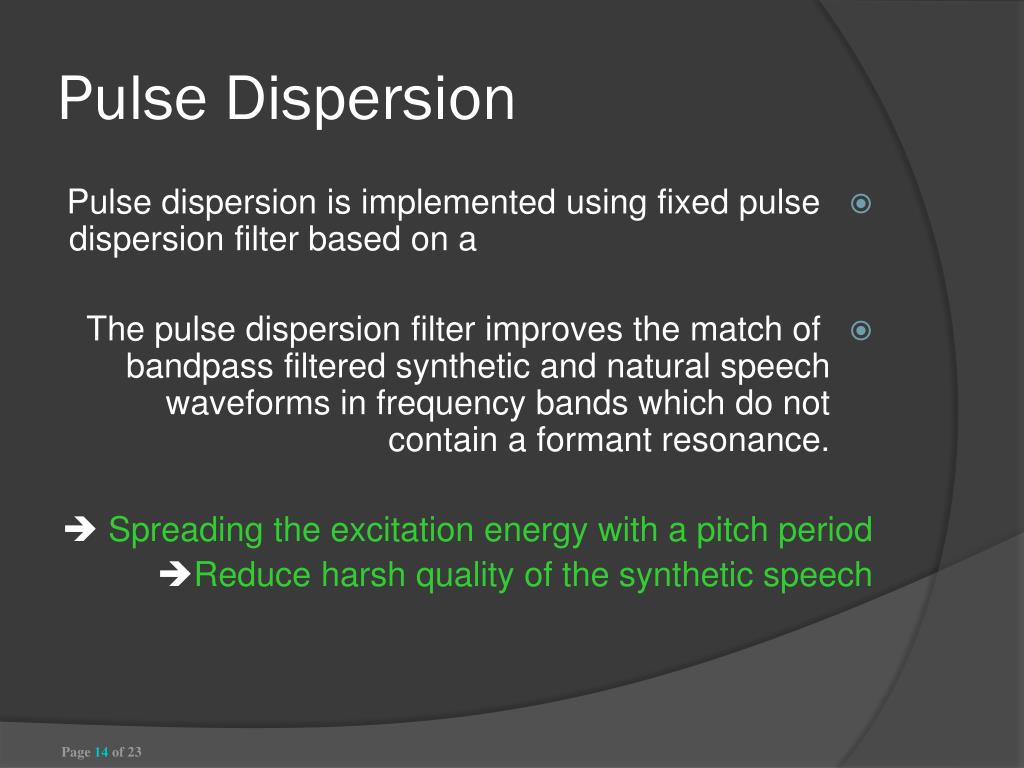 Pulse Dispersion

Pulse dispersion is implemented using fixed pulse dispersion filter based on a

The pulse dispersion filter improves the match of bandpass filtered synthetic and natural speech waveforms in frequency bands which do not contain a formant resonance.

➔ Spreading the excitation energy with a pitch period
➔Reduce harsh quality of the synthetic speech

Page 14 of 23